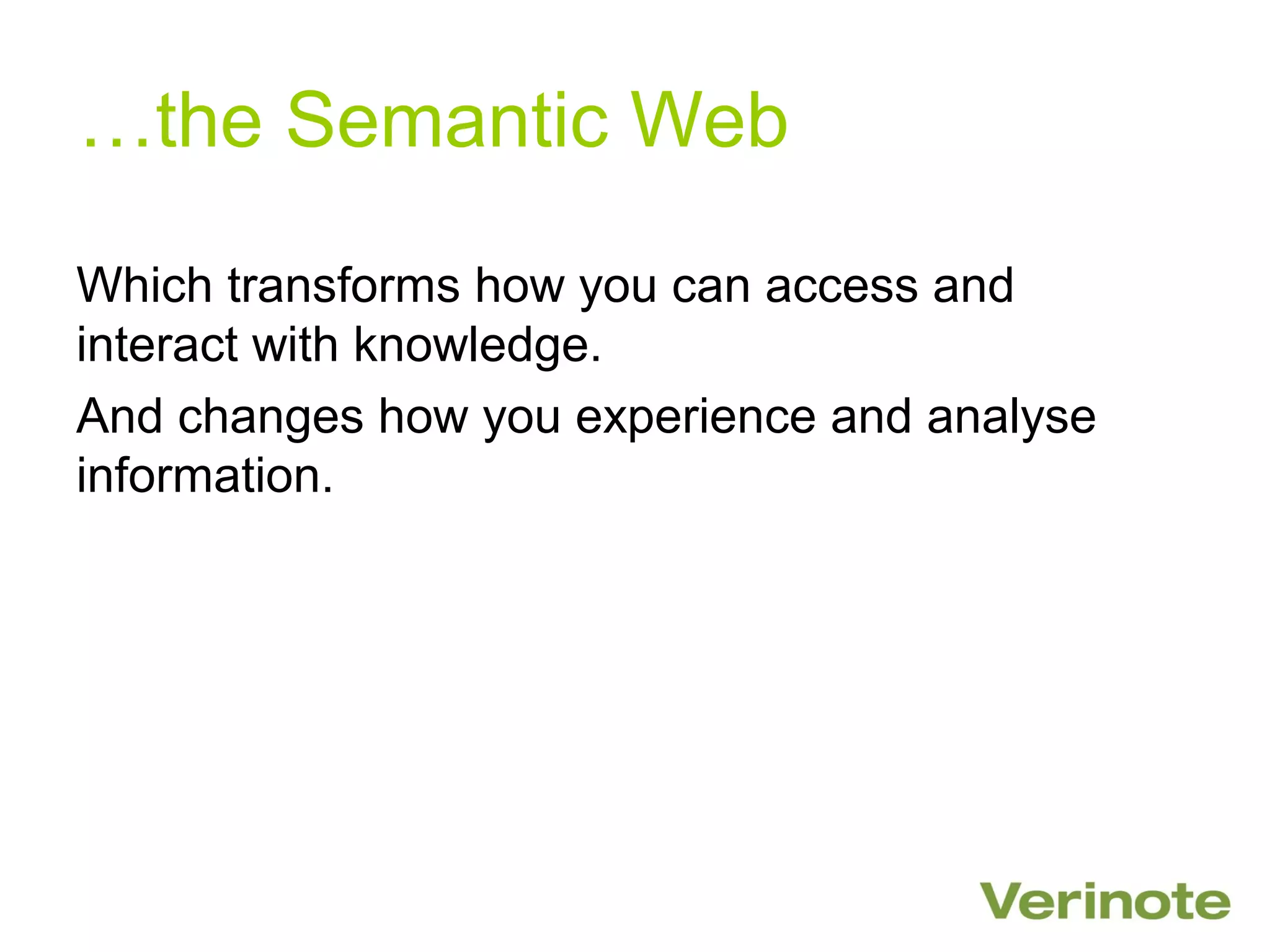 …the Semantic Web

Which transforms how you can access and interact with knowledge.

And changes how you experience and analyse information.

Verinote